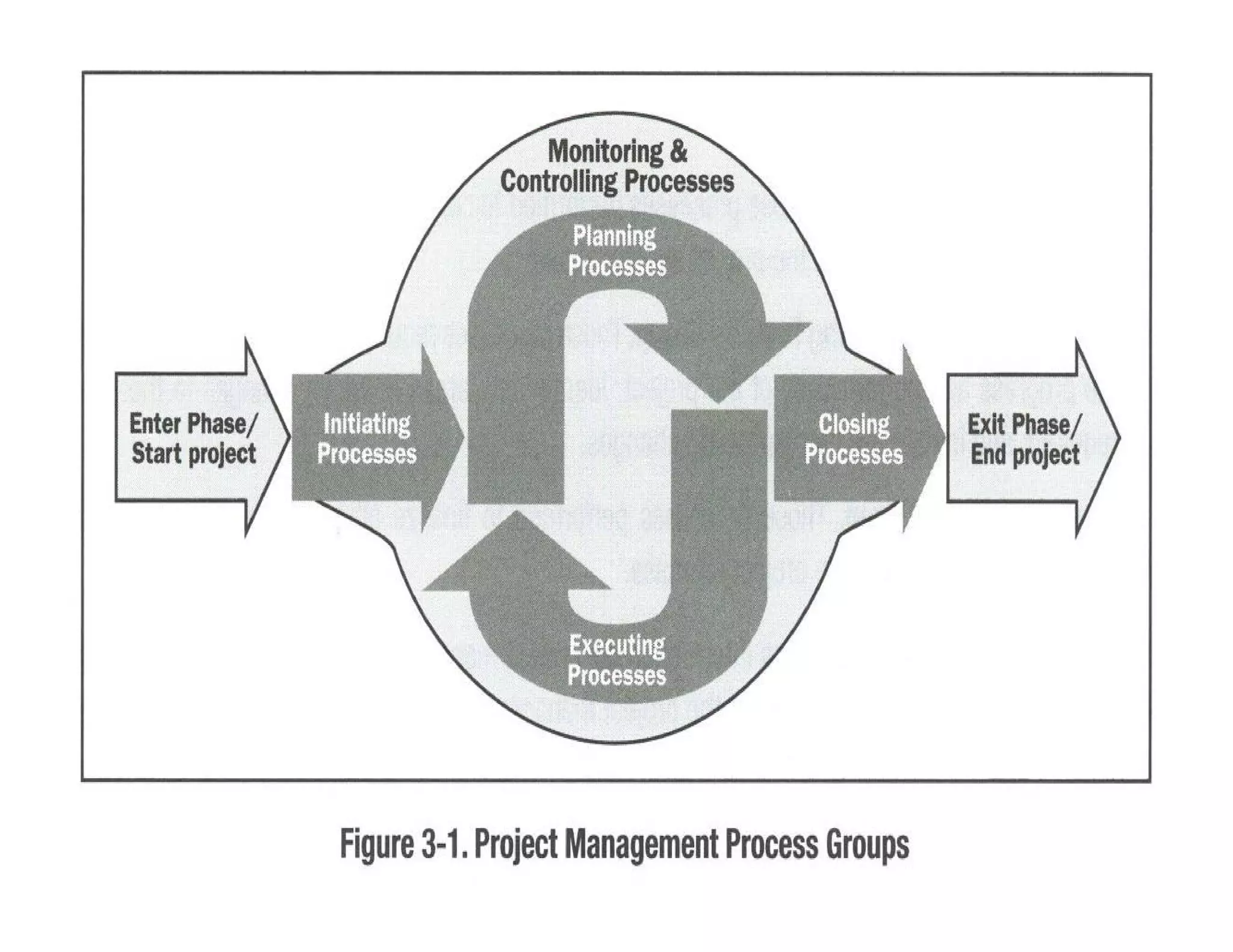 Monitoring & Controlling Processes

Planning Processes

Enter Phase/ Start project

Initiating Processes

Closing Processes

Exit Phase/ End project

Executing Processes

Figure 3-1. Project Management Process Groups